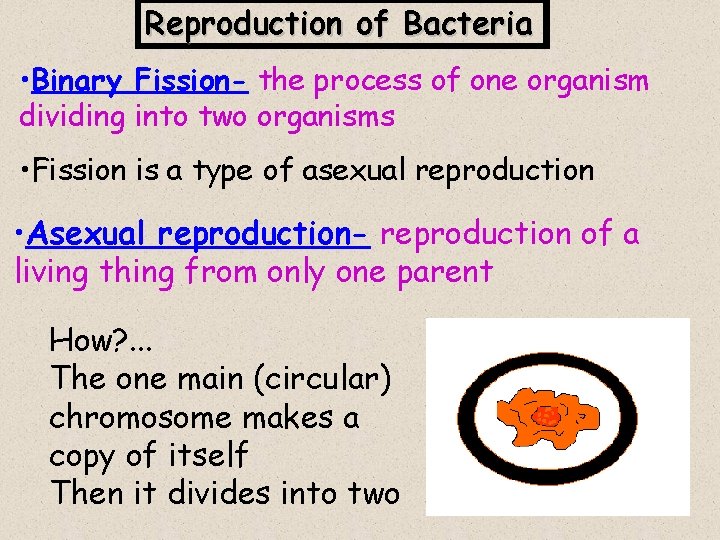 Reproduction of Bacteria

•Binary Fission- the process of one organism dividing into two organisms

•Fission is a type of asexual reproduction

•Asexual reproduction- reproduction of a living thing from only one parent

How?...
The one main (circular) chromosome makes a copy of itself
Then it divides into two